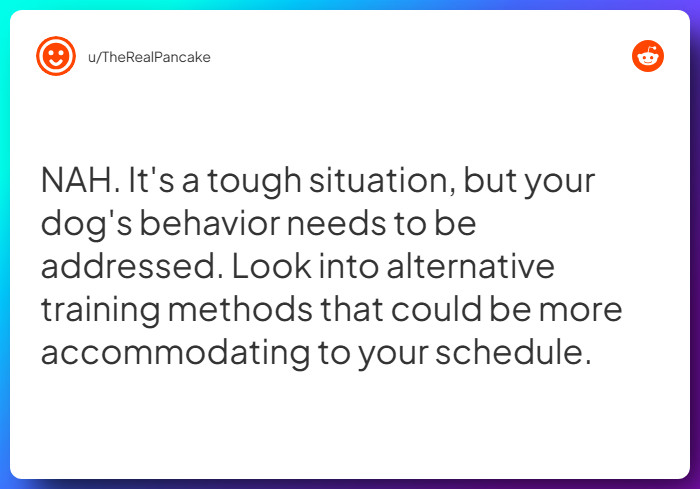 u/TheRealPancake

NAH. It's a tough situation, but your dog's behavior needs to be addressed. Look into alternative training methods that could be more accommodating to your schedule.